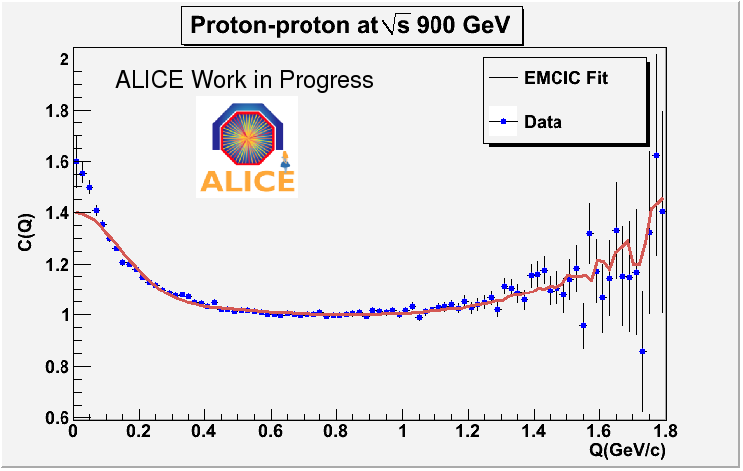 Proton-proton at $\sqrt{s}$ 900 GeV

ALICE Work in Progress

ALICE

EMCIC Fit

Data

C(Q)

2
1.8
1.6
1.4
1.2
1
0.8
0.6

0
0.2
0.4
0.6
0.8
1
1.2
1.4
1.6
1.8

Q(GeV/c)